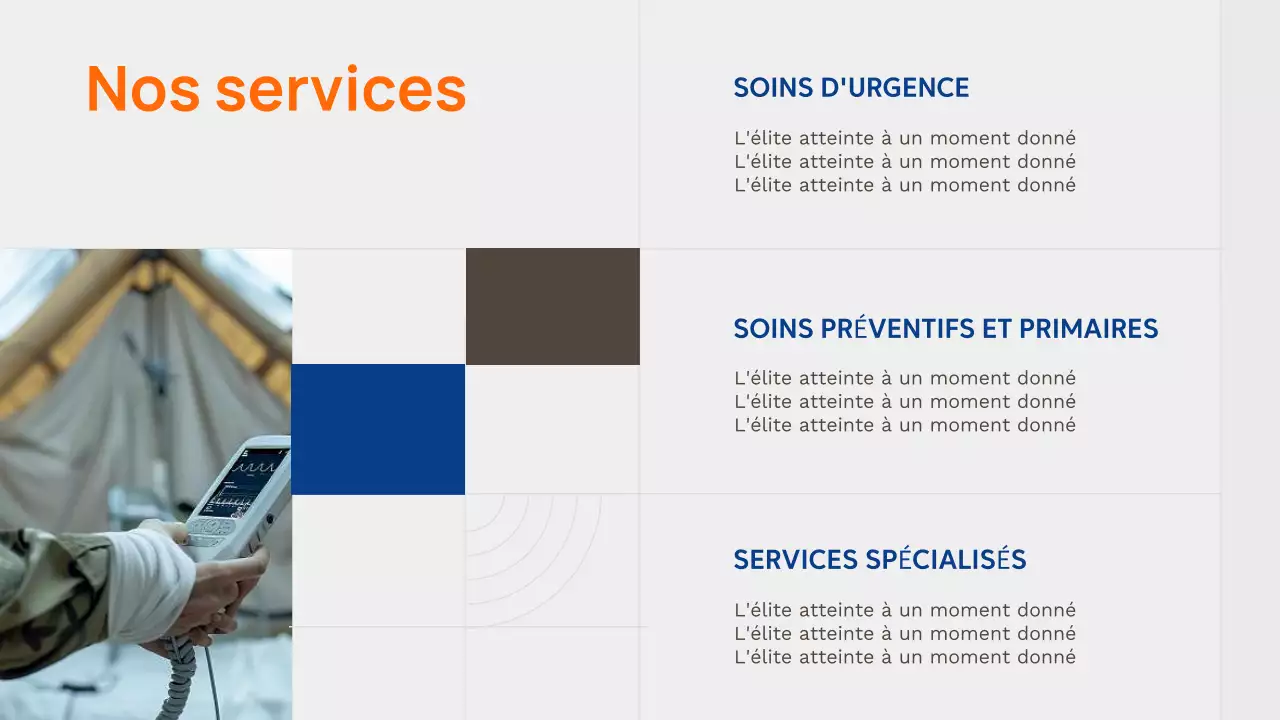 Nos services

SOINS D'URGENCE

L'élite atteinte à un moment donné
L'élite atteinte à un moment donné
L'élite atteinte à un moment donné

SOINS PRÉVENTIFS ET PRIMAIRES

L'élite atteinte à un moment donné
L'élite atteinte à un moment donné
L'élite atteinte à un moment donné

SERVICES SPÉCIALISÉS

L'élite atteinte à un moment donné
L'élite atteinte à un moment donné
L'élite atteinte à un moment donné